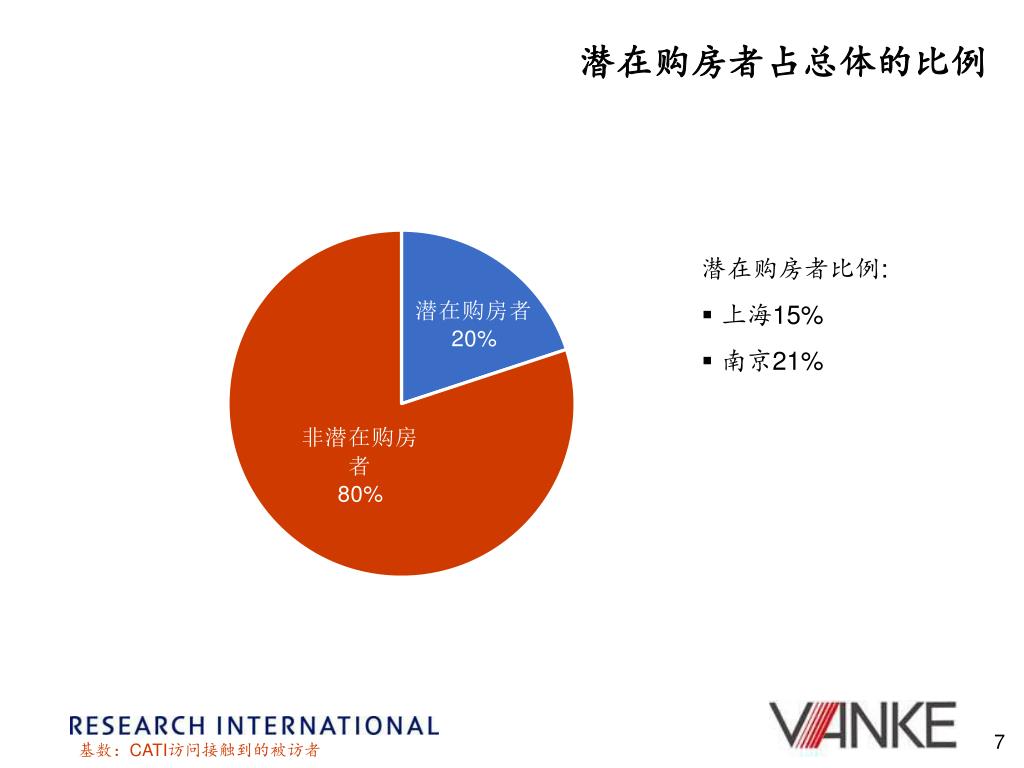 潜在购房者占总体的比例

潜在购房者
20%

非潜在购房者
80%

潜在购房者比例:
▪ 上海15%
▪ 南京21%

RESEARCH INTERNATIONAL
基数：CATI访问接触到的被访者

VANKE

7